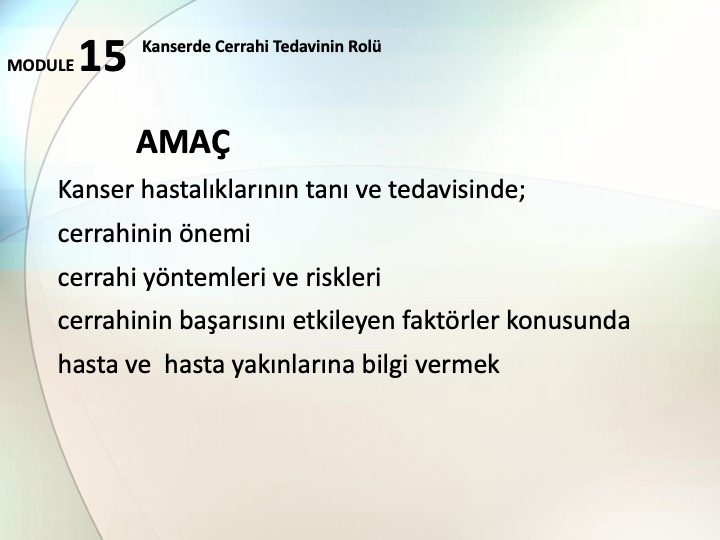 MODULE 15 Kanserde Cerrahi Tedavinin Rolü

AMAÇ

Kanser hastalıklarının tanı ve tedavisinde;

cerrahinin önemi

cerrahi yöntemleri ve riskleri

cerrahinin başarısını etkileyen faktörler konusunda

hasta ve hasta yakınlarına bilgi vermek